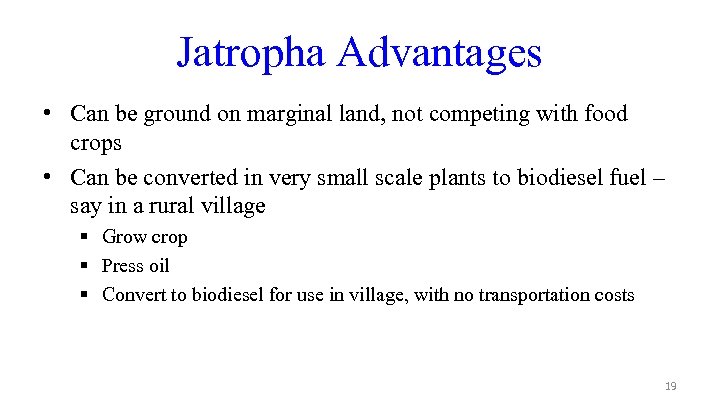 Jatropha Advantages

• Can be ground on marginal land, not competing with food crops

• Can be converted in very small scale plants to biodiesel fuel – say in a rural village

▪ Grow crop

▪ Press oil

▪ Convert to biodiesel for use in village, with no transportation costs

19